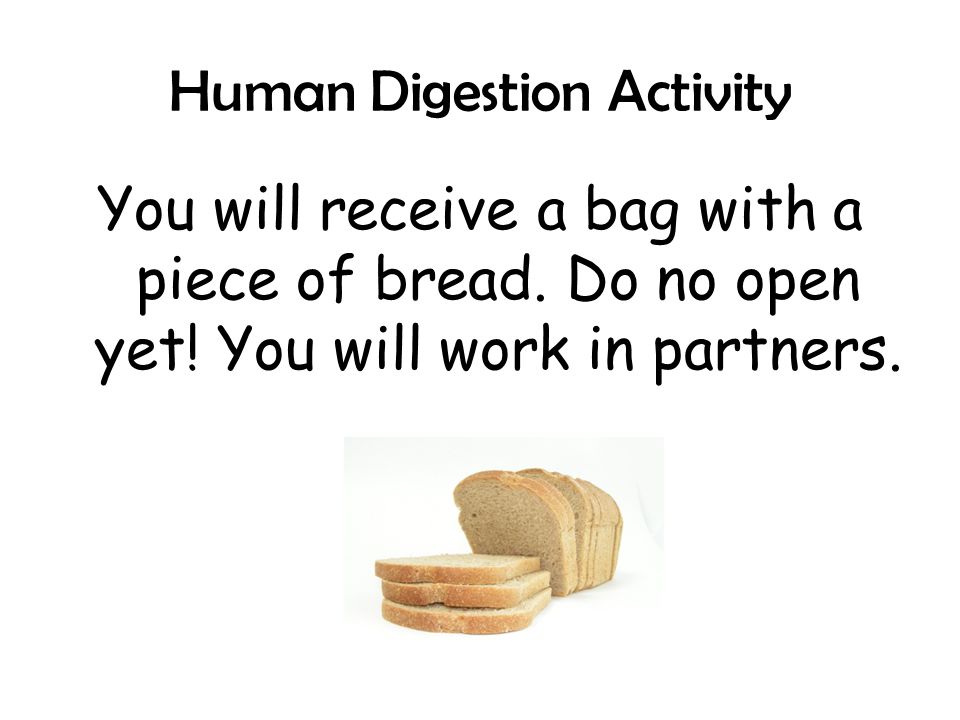 Human Digestion Activity

You will receive a bag with a piece of bread. Do no open yet! You will work in partners.